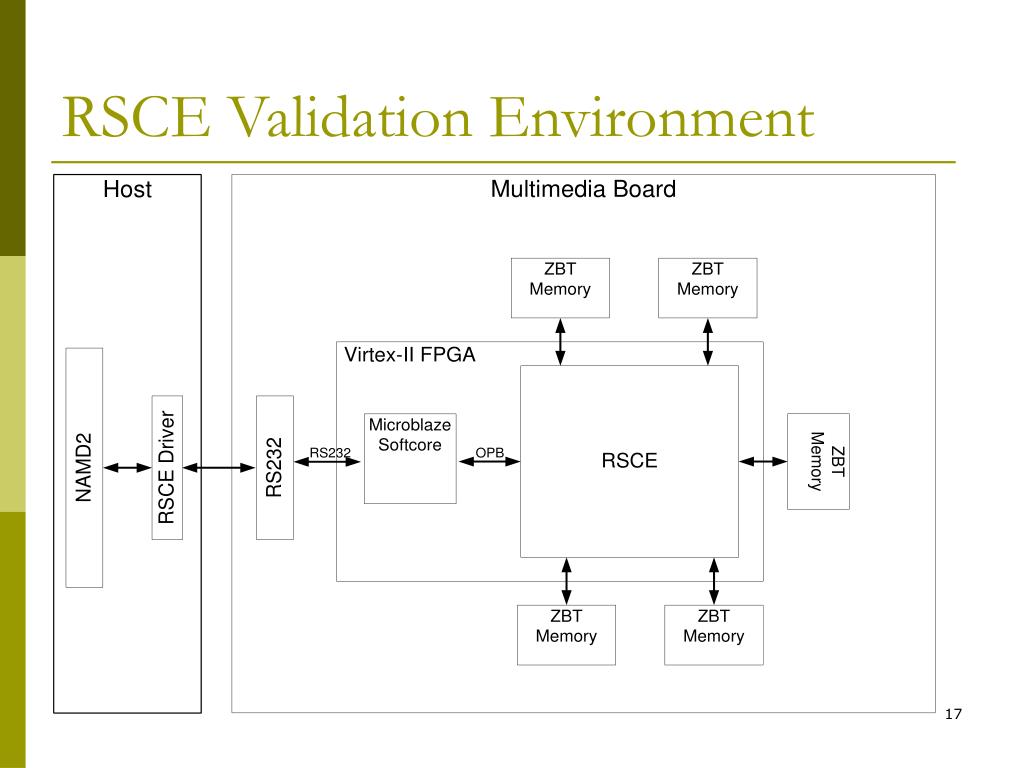 RSCE Validation Environment

Host

NAMD2

RSCE Driver

Multimedia Board

ZBT Memory

ZBT Memory

Virtex-II FPGA

RS232

RS232

Microblaze Softcore

OPB

RSCE

ZBT Memory

ZBT Memory

ZBT Memory

17